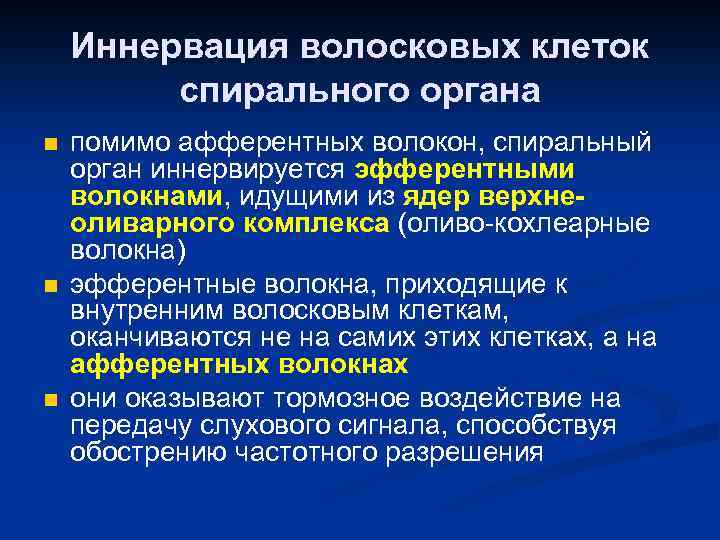 Иннервация волосковых клеток спирального органа

помимо афферентных волокон, спиральный орган иннервируется эфферентными волокнами, идущими из ядер верхне-оливарного комплекса (оливо-кохлеарные волокна)

эфферентные волокна, приходящие к внутренним волосковым клеткам, оканчиваются не на самих этих клетках, а на афферентных волокнах

они оказывают тормозное воздействие на передачу слухового сигнала, способствуя обострению частотного разрешения